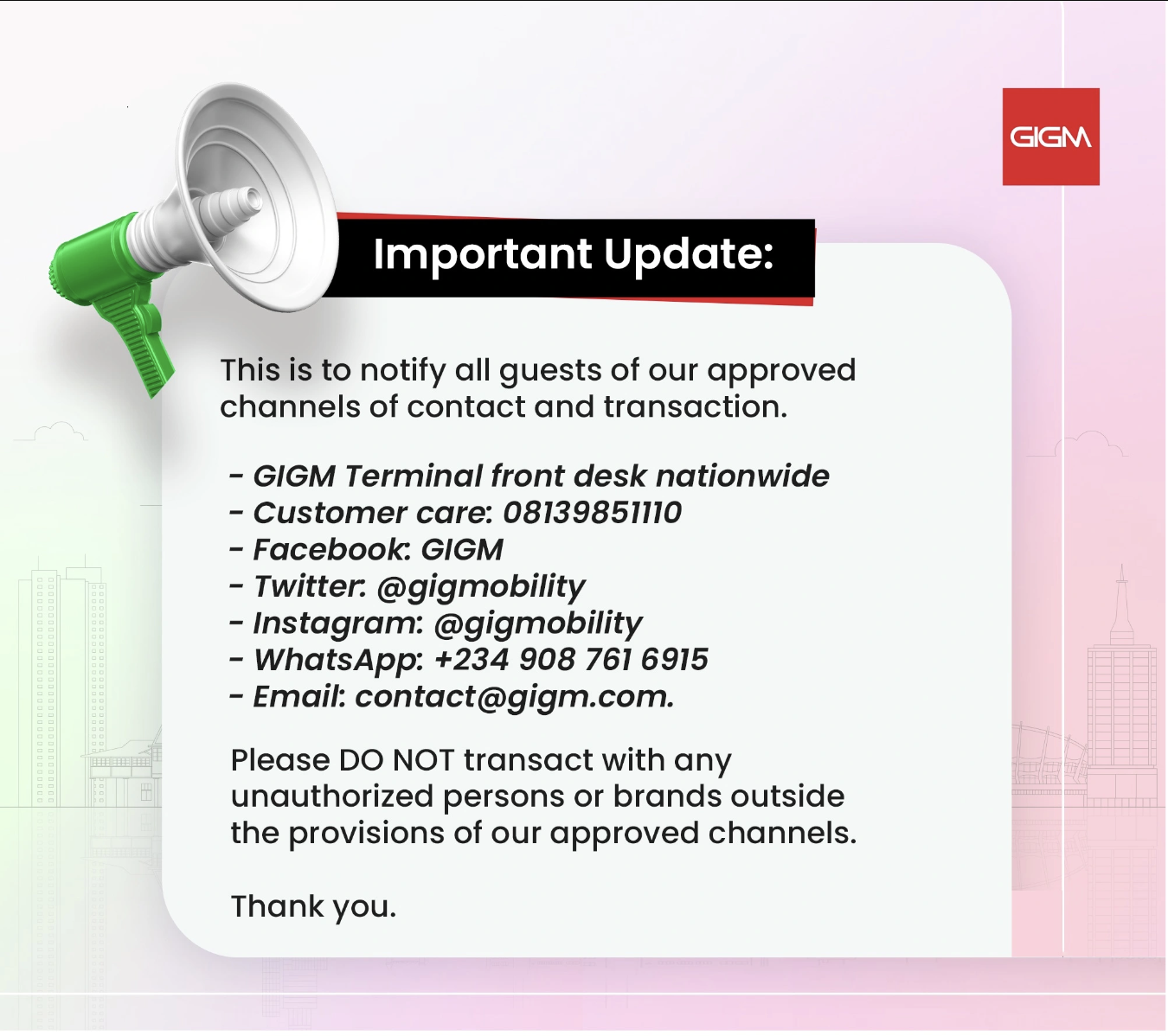 GIGM

Important Update:

This is to notify all guests of our approved channels of contact and transaction.

- GIGM Terminal front desk nationwide
- Customer care: 08139851110
- Facebook: GIGM
- Twitter: @gigmobility
- Instagram: @gigmobility
- WhatsApp: +234 908 761 6915
- Email: contact@gigm.com.

Please DO NOT transact with any unauthorized persons or brands outside the provisions of our approved channels.

Thank you.